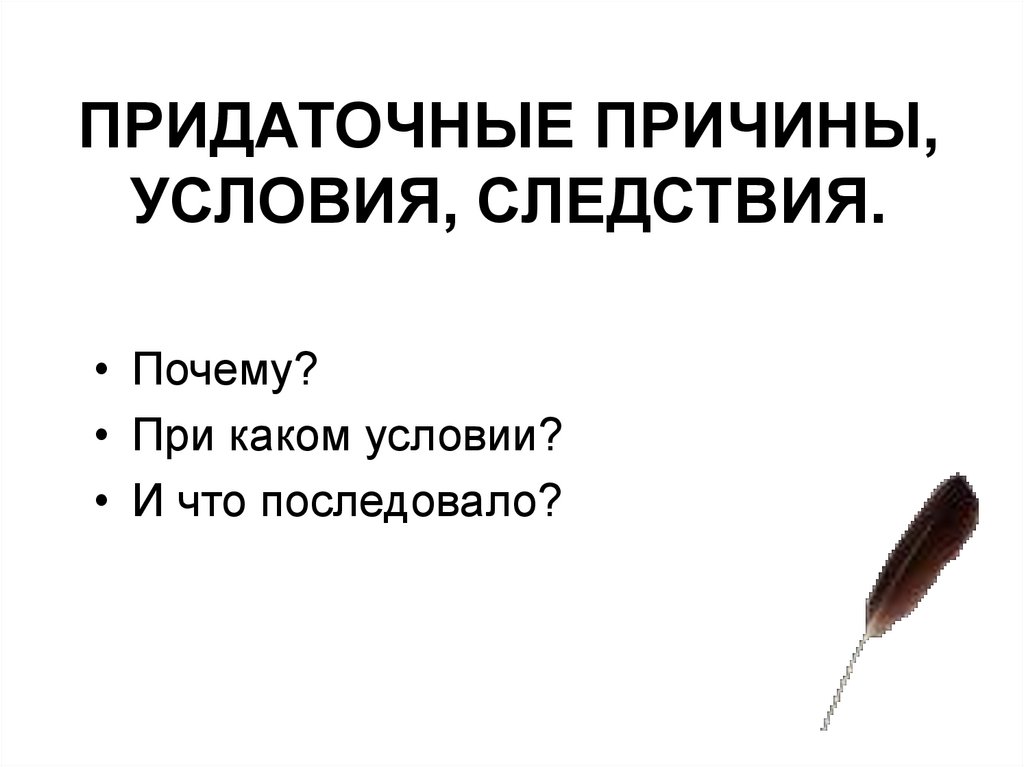 ПРИДАТОЧНЫЕ ПРИЧИНЫ, УСЛОВИЯ, СЛЕДСТВИЯ.

• Почему?
• При каком условии?
• И что последовало?